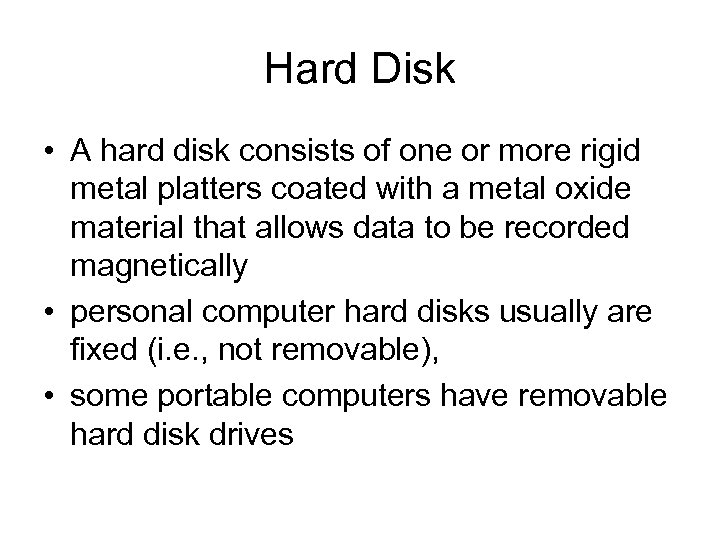 Hard Disk

• A hard disk consists of one or more rigid metal platters coated with a metal oxide material that allows data to be recorded magnetically
• personal computer hard disks usually are fixed (i.e., not removable),
• some portable computers have removable hard disk drives